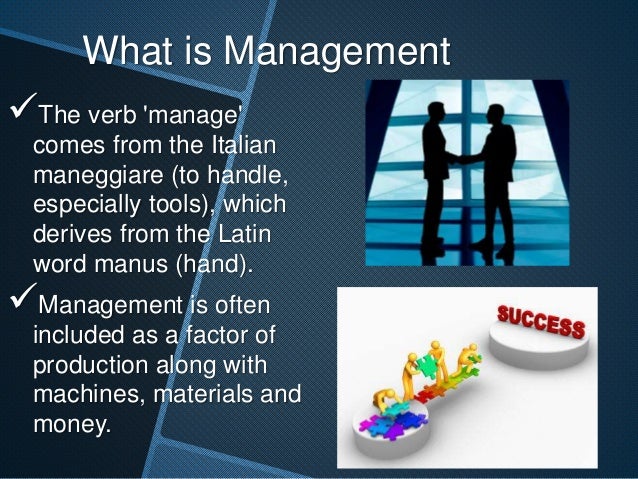 What is Management

✓The verb 'manage' comes from the Italian maneggiare (to handle, especially tools), which derives from the Latin word manus (hand).

✓Management is often included as a factor of production along with machines, materials and money.

SUCCESS